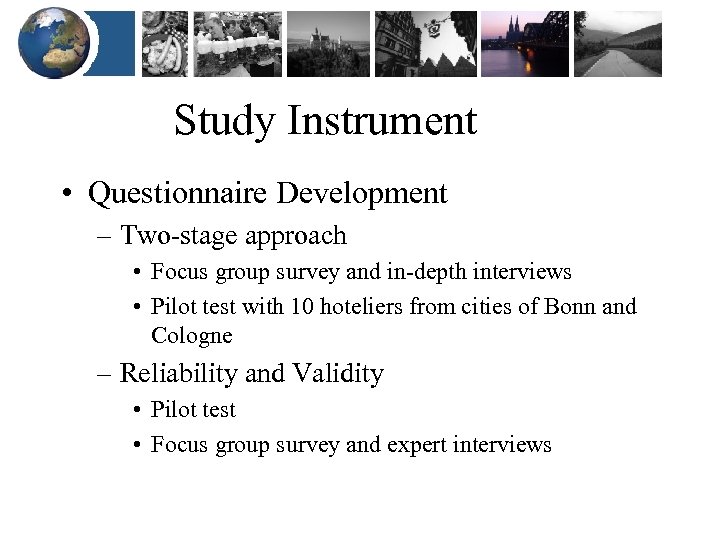 Study Instrument

• Questionnaire Development
– Two-stage approach
• Focus group survey and in-depth interviews
• Pilot test with 10 hoteliers from cities of Bonn and Cologne
– Reliability and Validity
• Pilot test
• Focus group survey and expert interviews